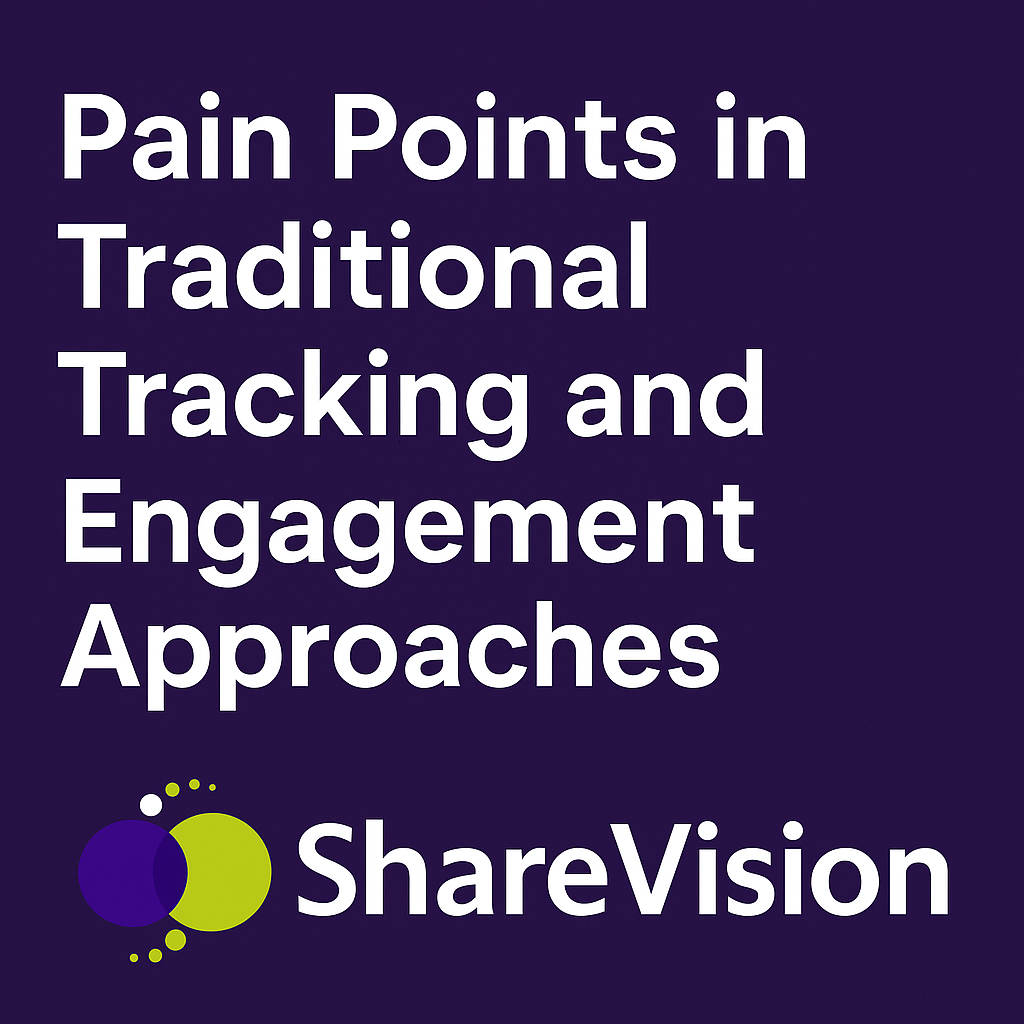 Pain Points in Traditional Tracking and Engagement Approaches

ShareVision